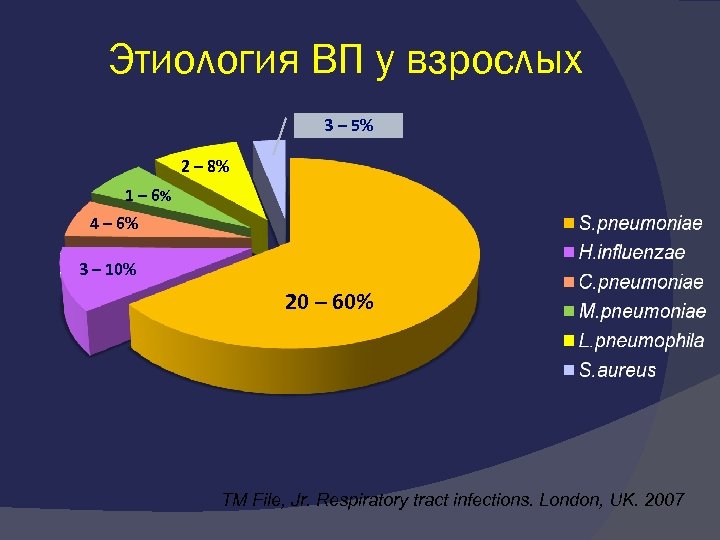 Этиология ВП у взрослых

3 – 5%

2 – 8%

1 – 6%

4 – 6%

3 – 10%

20 – 60%

S.pneumoniae
H.influenzae
C.pneumoniae
M.pneumoniae
L.pneumophila
S.aureus

TM File, Jr. Respiratory tract infections. London, UK. 2007